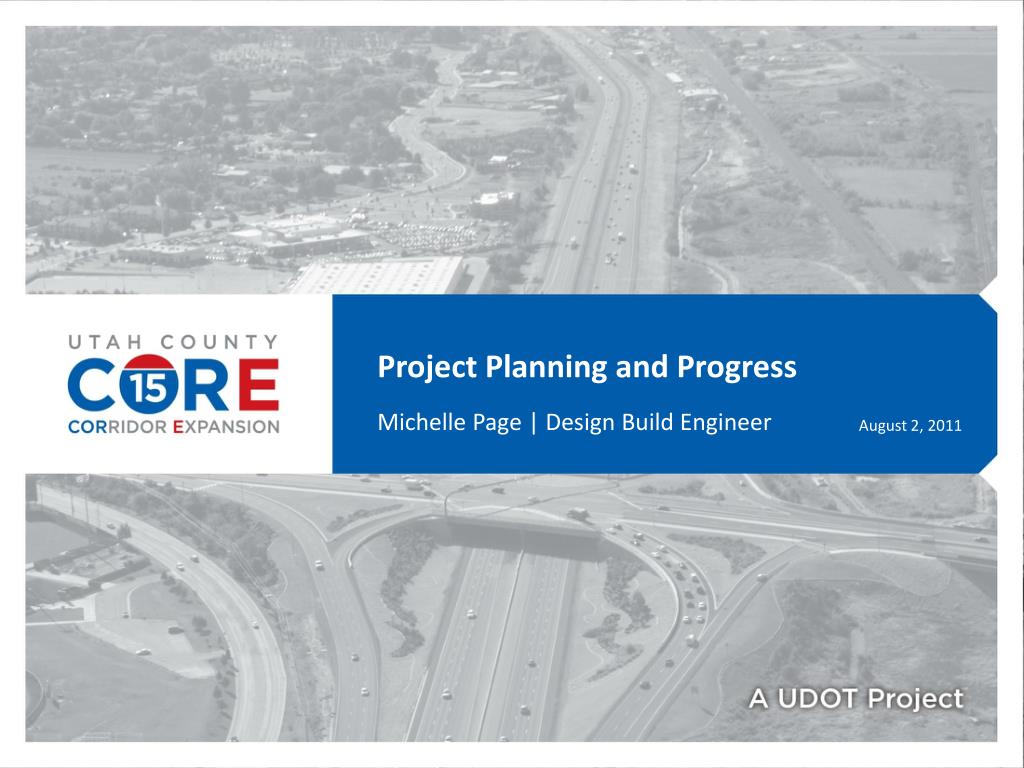 UTAH COUNTY
CORE
15
CORRIDOR EXPANSION

Project Planning and Progress

Michelle Page | Design Build Engineer

August 2, 2011

A UDOT Project